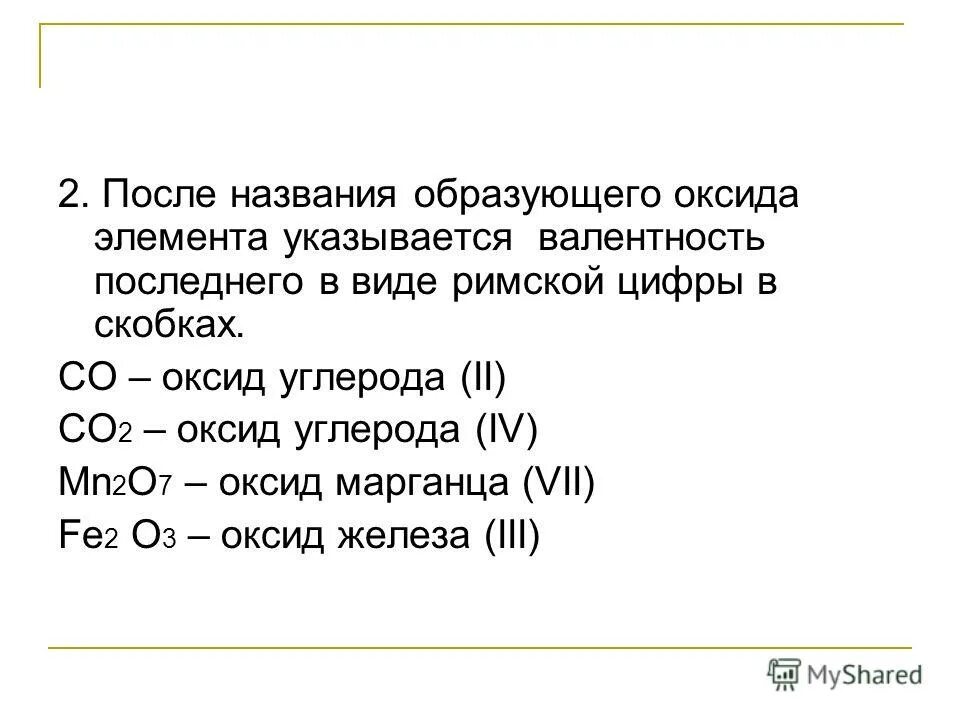 2. После названия образующего оксида элемента указывается валентность последнего в виде римской цифры в скобках.

$CO$ – оксид углерода (II)

$CO_2$ – оксид углерода (IV)

$Mn_2O_7$ – оксид марганца (VII)

$Fe_2O_3$ – оксид железа (III)

MyShared